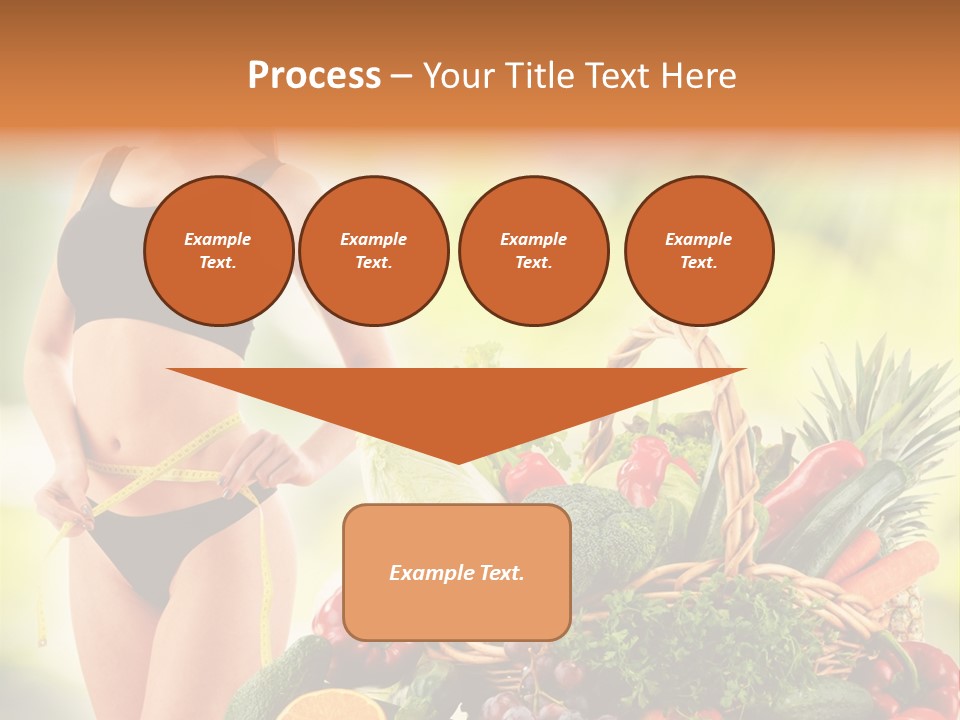 Process – Your Title Text Here

Example Text.

Example Text.

Example Text.

Example Text.

Example Text.